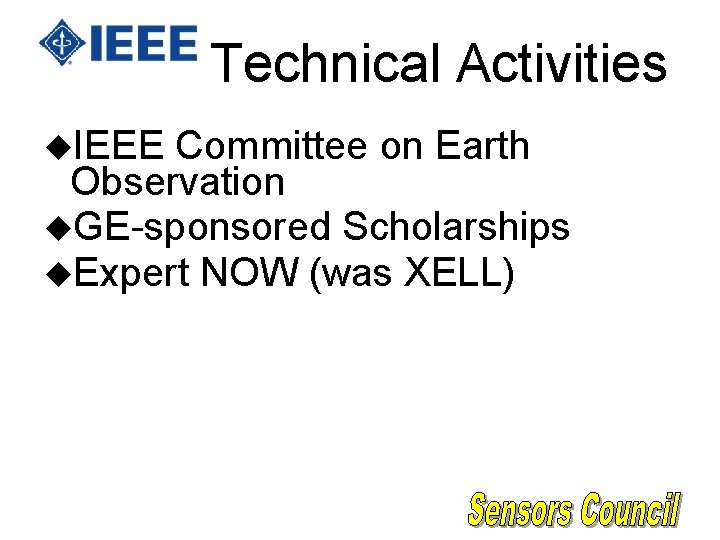 IEEE Technical Activities

◆IEEE Committee on Earth Observation
◆GE-sponsored Scholarships
◆Expert NOW (was XELL)

Sensors Council